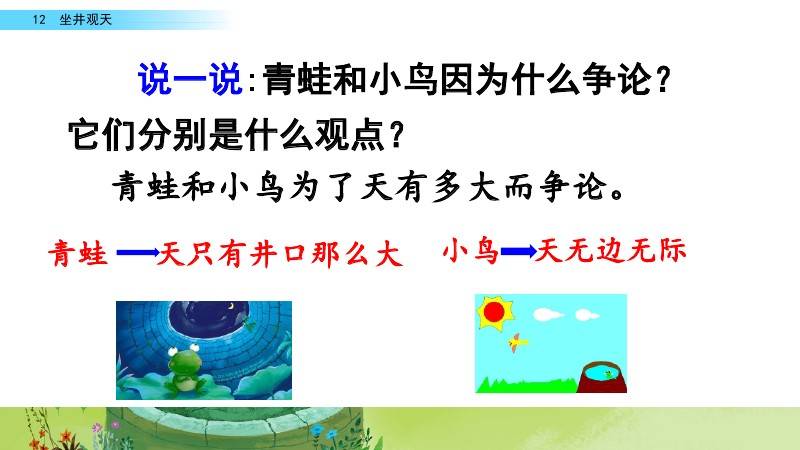 12 坐井观天

说一说：青蛙和小鸟因为什么争论？它们分别是什么观点？

青蛙和小鸟为了天有多大而争论。

青蛙 → 天只有井口那么大

小鸟 → 天无边无际